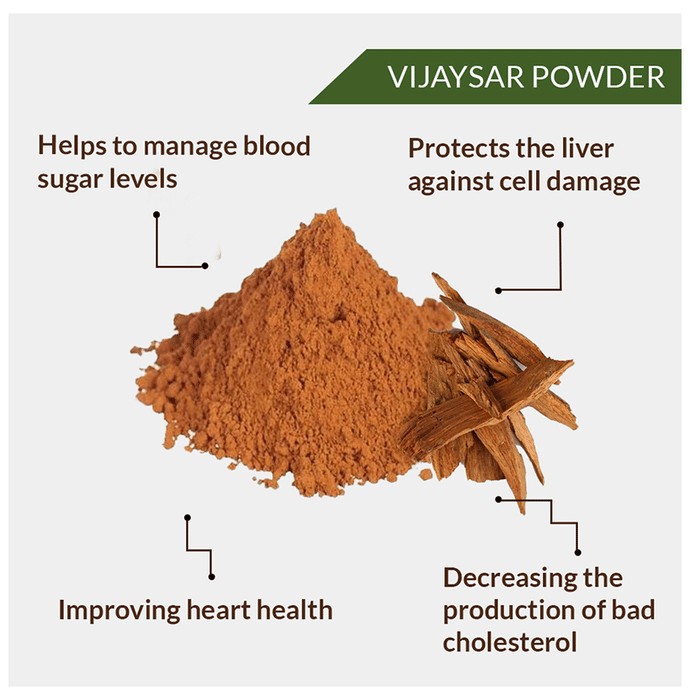 VIJAYSAR POWDER

Helps to manage blood sugar levels

Protects the liver against cell damage

Improving heart health

Decreasing the production of bad cholesterol